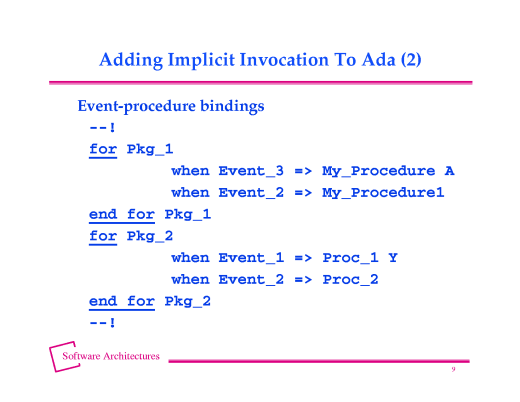 Adding Implicit Invocation To Ada (2)

Event-procedure bindings

--!
for Pkg_1
        when Event_3 => My_Procedure A
        when Event_2 => My_Procedure1
end for Pkg_1
for Pkg_2
        when Event_1 => Proc_1 Y
        when Event_2 => Proc_2
end for Pkg_2
--!

Software Architectures

9